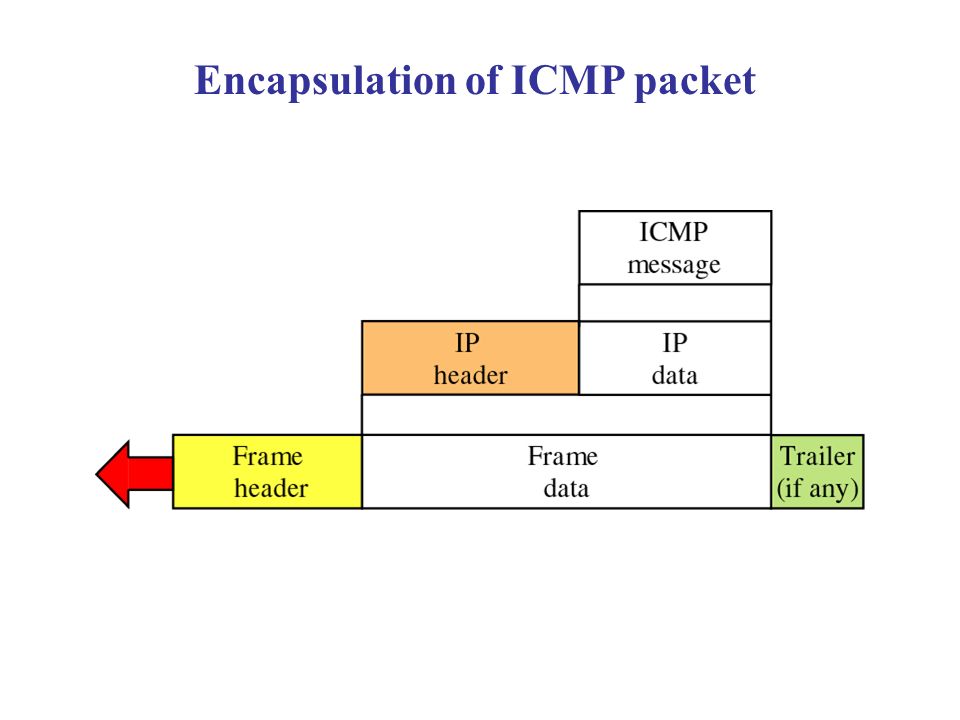 Encapsulation of ICMP packet

ICMP
message

IP
header

IP
data

Frame
header

Frame
data

Trailer
(if any)